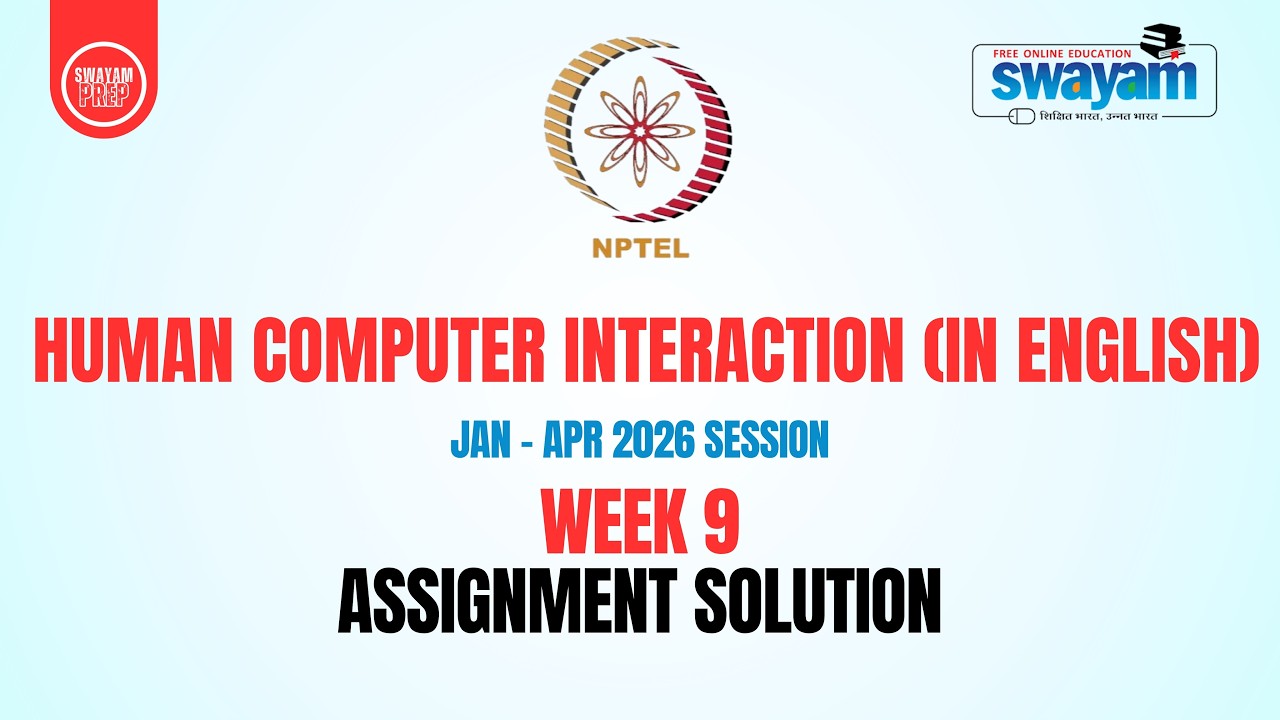 SWAYAM PREP

NPTEL

FREE ONLINE EDUCATION
swayam
शिक्षित भारत, उन्नत भारत

HUMAN COMPUTER INTERACTION (IN ENGLISH)

JAN - APR 2026 SESSION

WEEK 9

ASSIGNMENT SOLUTION